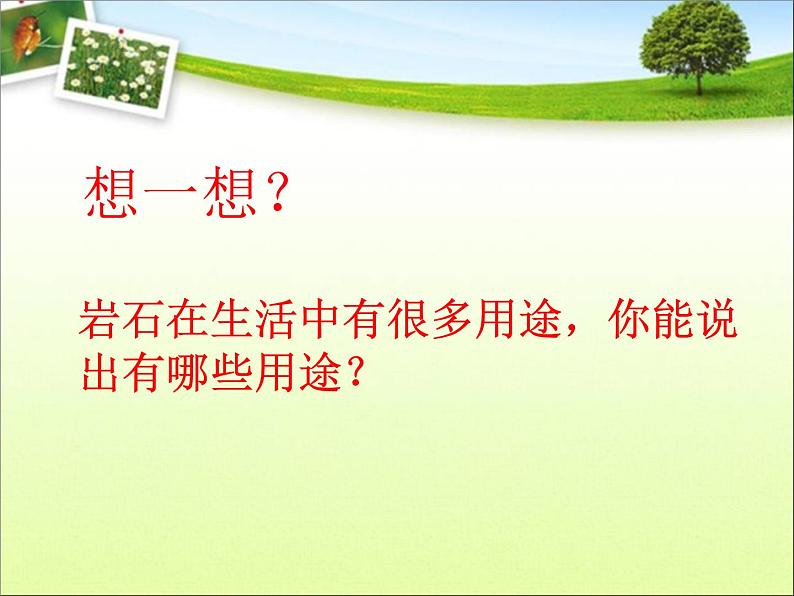 想一想？

岩石在生活中有很多用途，你能说出有哪些用途？